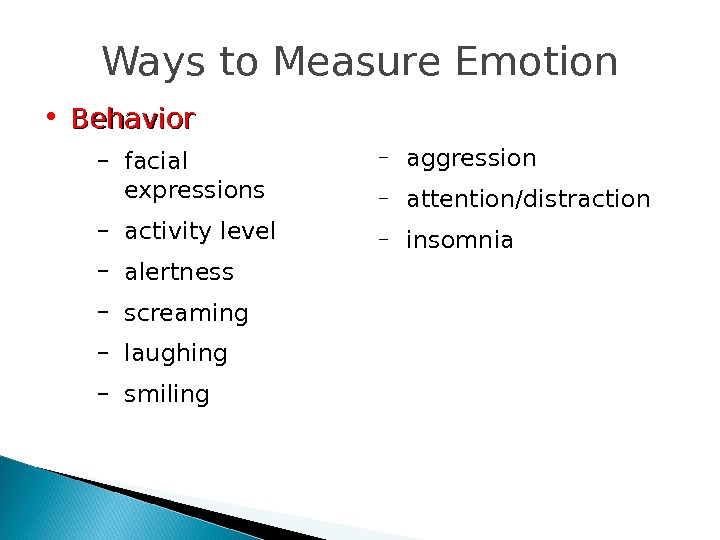 Ways to Measure Emotion

• Behavior

– facial expressions
– activity level
– alertness
– screaming
– laughing
– smiling

– aggression
– attention/distraction
– insomnia